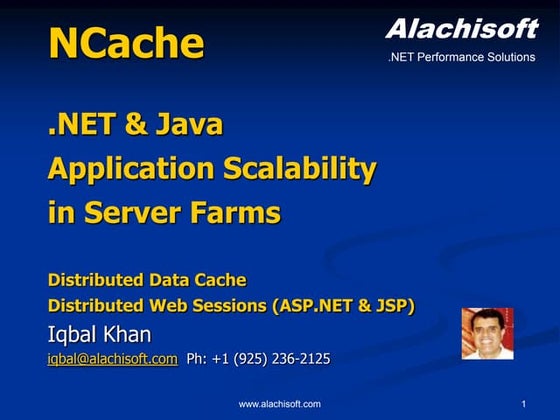 NCache

Alachisoft
.NET Performance Solutions

.NET & Java
Application Scalability
in Server Farms

Distributed Data Cache
Distributed Web Sessions (ASP.NET & JSP)

Iqbal Khan
iqbal@alachisoft.com Ph: +1 (925) 236-2125

www.alachisoft.com

1